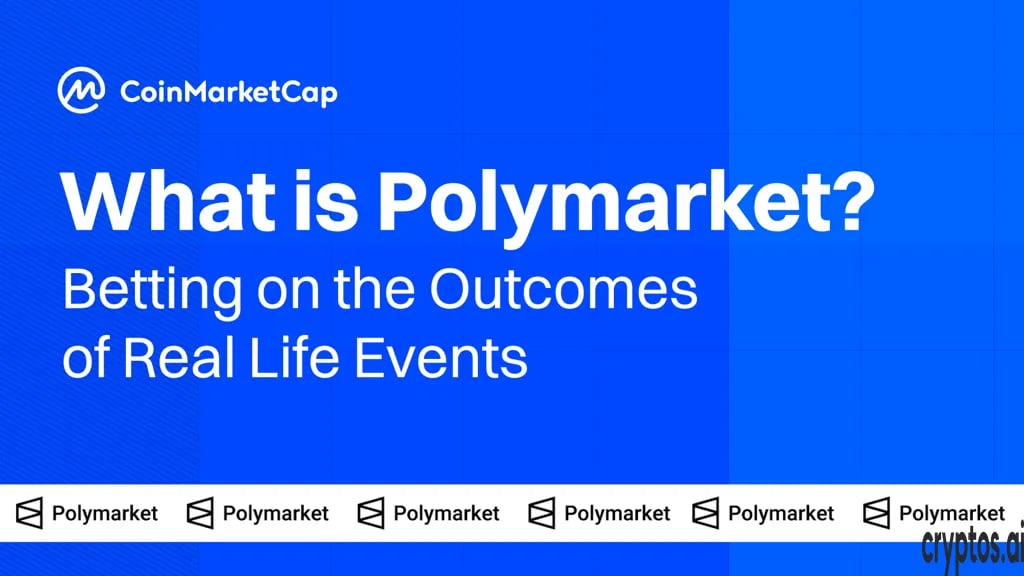 CoinMarketCap

What is Polymarket?

Betting on the Outcomes of Real Life Events

Polymarket Polymarket Polymarket Polymarket Polymarket Polymarket

cryptos.ai